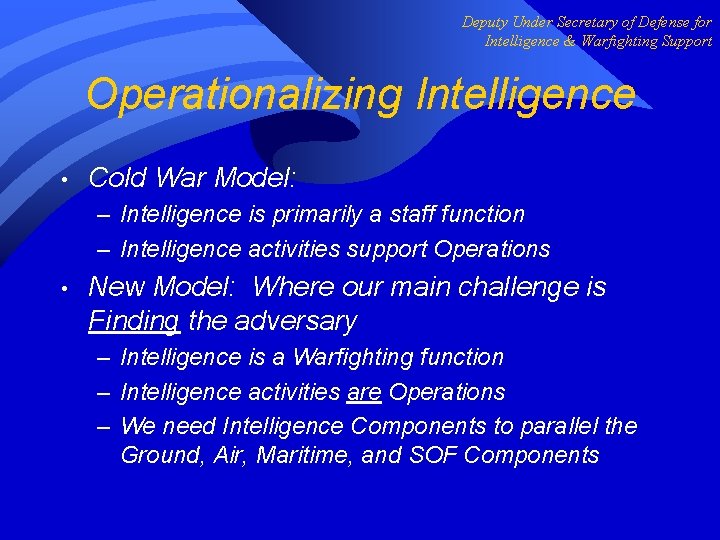 Deputy Under Secretary of Defense for Intelligence & Warfighting Support

Operationalizing Intelligence

• Cold War Model:
– Intelligence is primarily a staff function
– Intelligence activities support Operations

• New Model: Where our main challenge is Finding the adversary
– Intelligence is a Warfighting function
– Intelligence activities are Operations
– We need Intelligence Components to parallel the Ground, Air, Maritime, and SOF Components